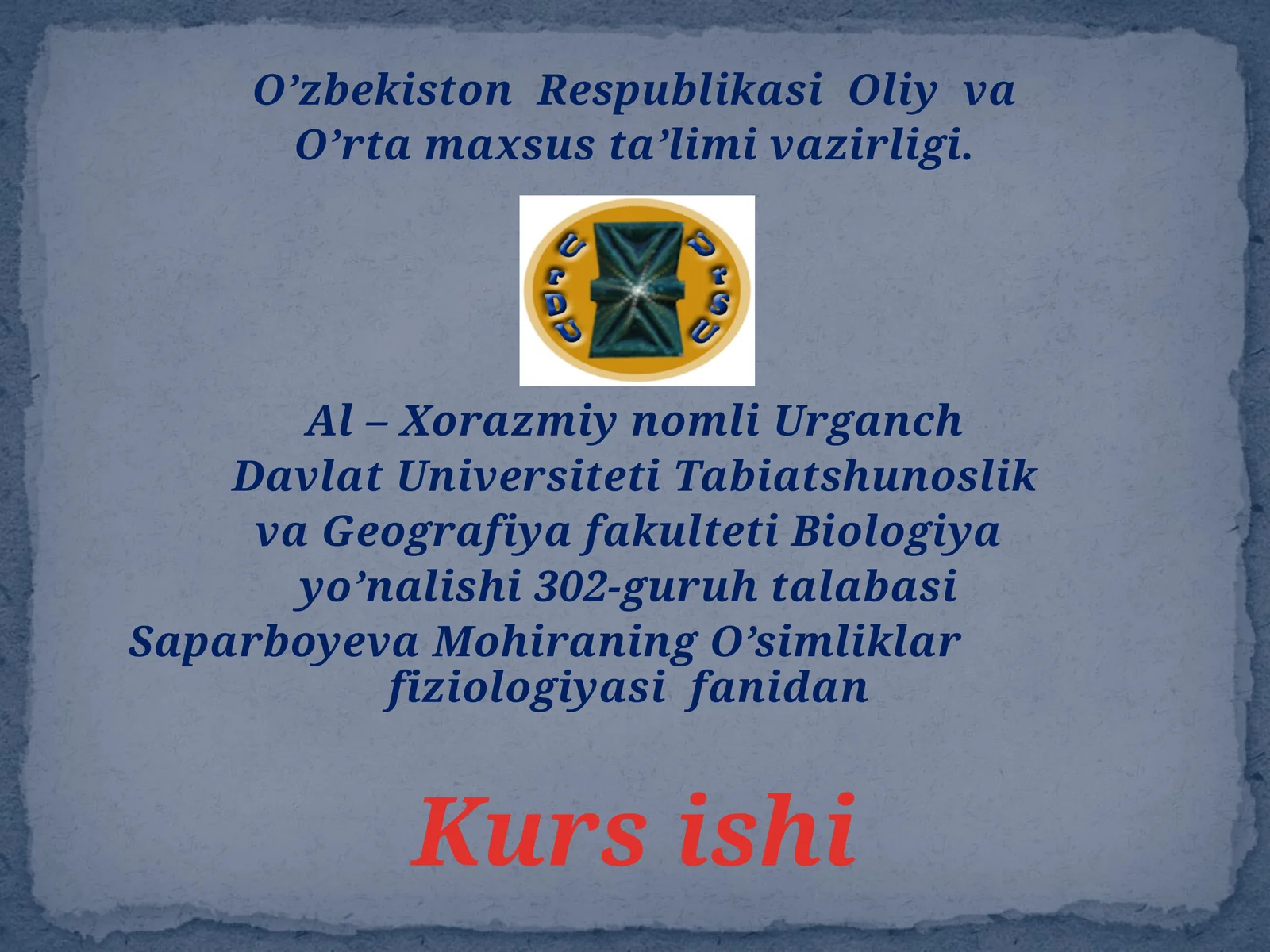 O’zbekiston Respublikasi Oliy va O’rta maxsus ta’limi vazirligi.

UrDU UrSU

Al – Xorazmiy nomli Urganch Davlat Universiteti Tabiatshunoslik va Geografiya fakulteti Biologiya yo’nalishi 302-guruh talabasi Saparboyeva Mohiraning O’simliklar fiziologiyasi fanidan

Kurs ishi